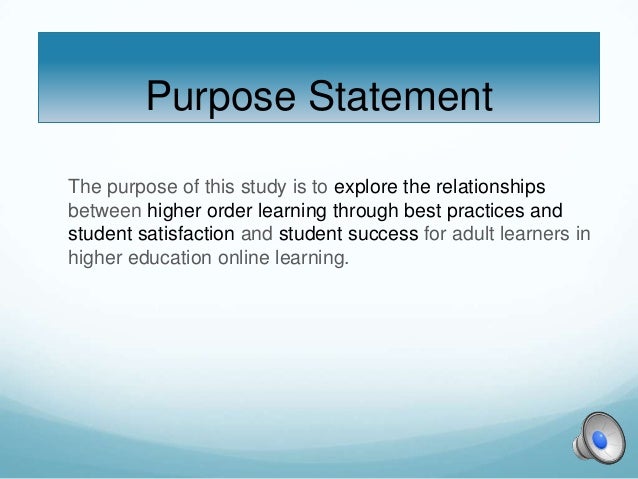 Purpose Statement

The purpose of this study is to explore the relationships between higher order learning through best practices and student satisfaction and student success for adult learners in higher education online learning.